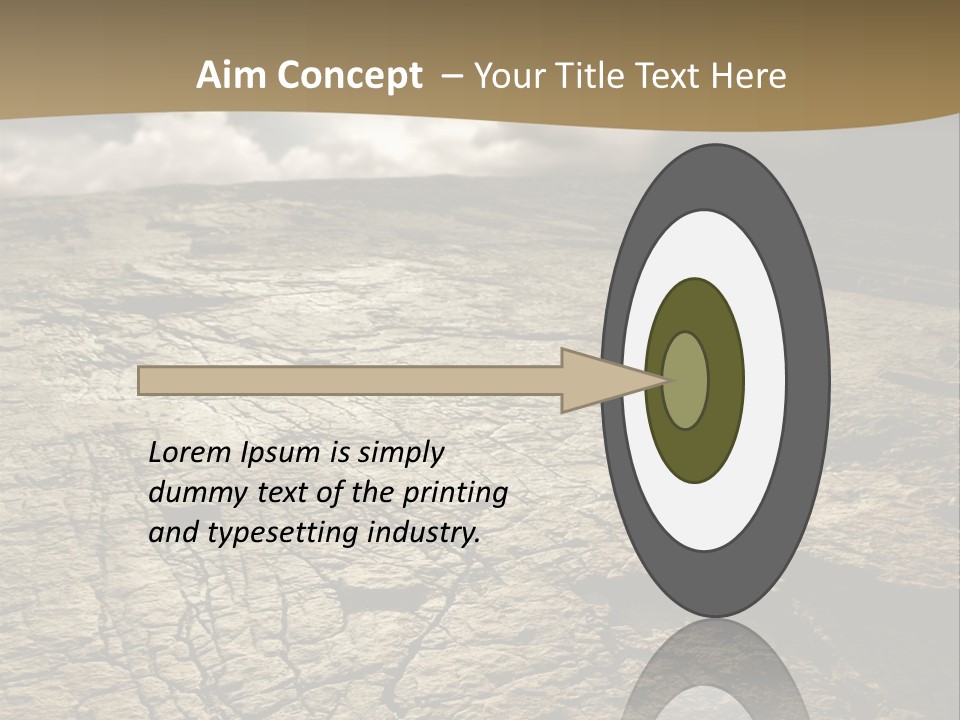 Aim Concept – Your Title Text Here

Lorem Ipsum is simply dummy text of the printing and typesetting industry.